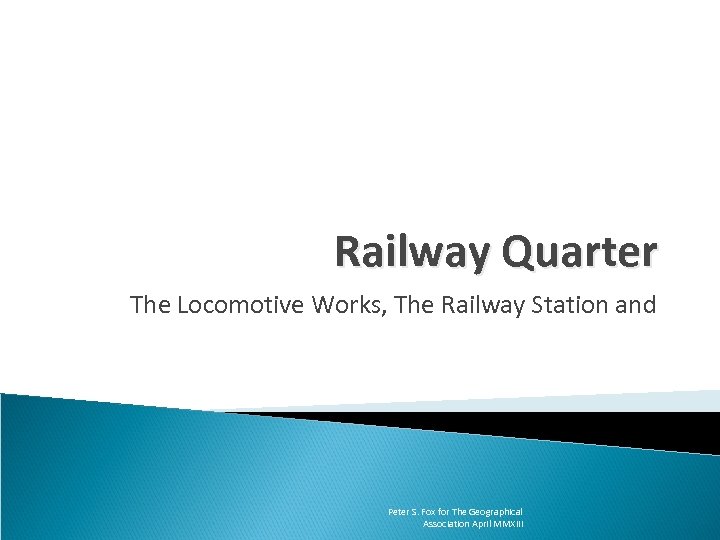 Railway Quarter

The Locomotive Works, The Railway Station and

Peter S. Fox for The Geographical Association April MMXIII